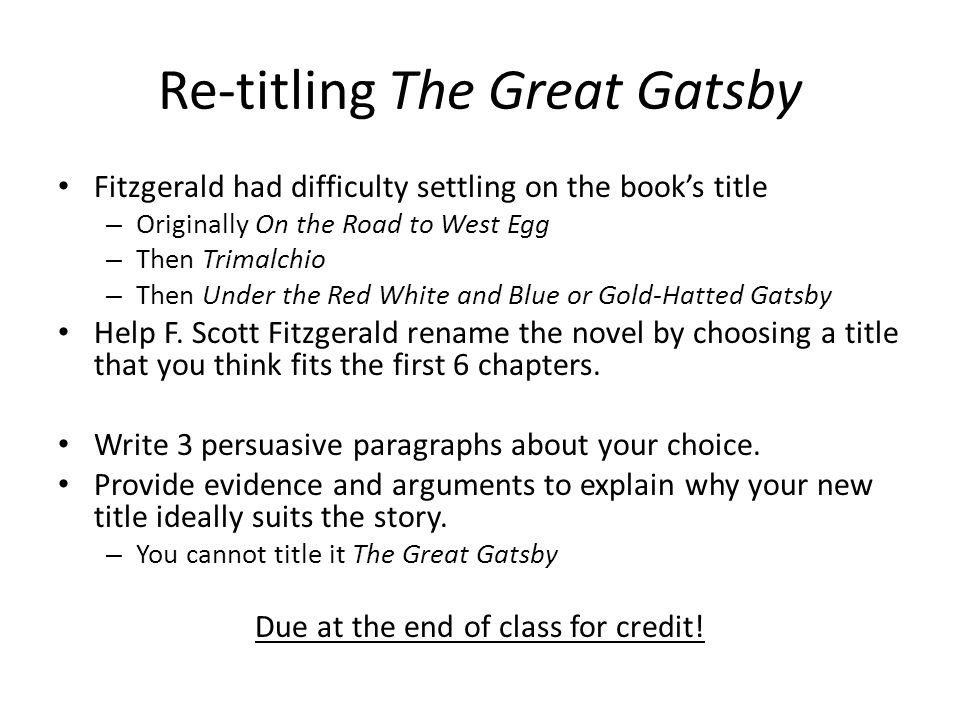 Re-titling The Great Gatsby

• Fitzgerald had difficulty settling on the book's title
  – Originally On the Road to West Egg
  – Then Trimalchio
  – Then Under the Red White and Blue or Gold-Hatted Gatsby
• Help F. Scott Fitzgerald rename the novel by choosing a title that you think fits the first 6 chapters.

• Write 3 persuasive paragraphs about your choice.
• Provide evidence and arguments to explain why your new title ideally suits the story.
  – You cannot title it The Great Gatsby

Due at the end of class for credit!